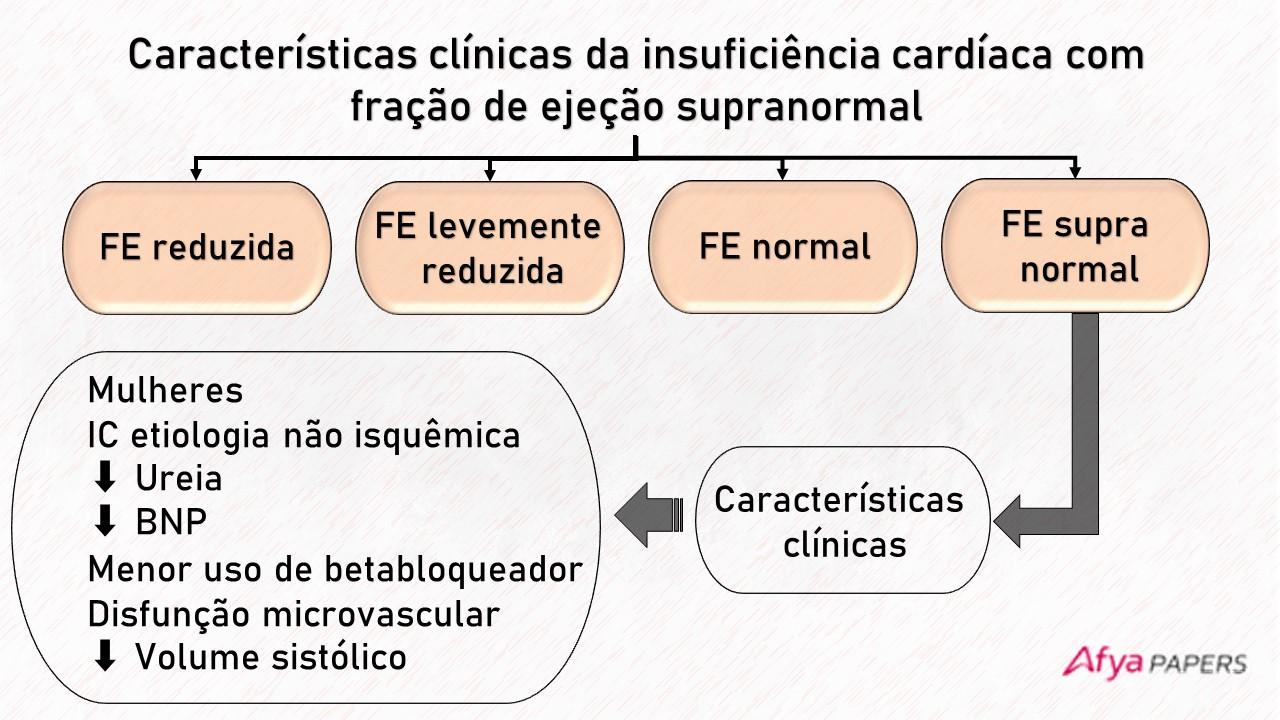 Características clínicas da insuficiência cardíaca com fração de ejeção supranormal

FE reduzida

FE levemente reduzida

FE normal

FE supra normal

Características clínicas

Mulheres
IC etiologia não isquêmica
⬇ Ureia
⬇ BNP
Menor uso de betabloqueador
Disfunção microvascular
⬇ Volume sistólico

Afya PAPERS